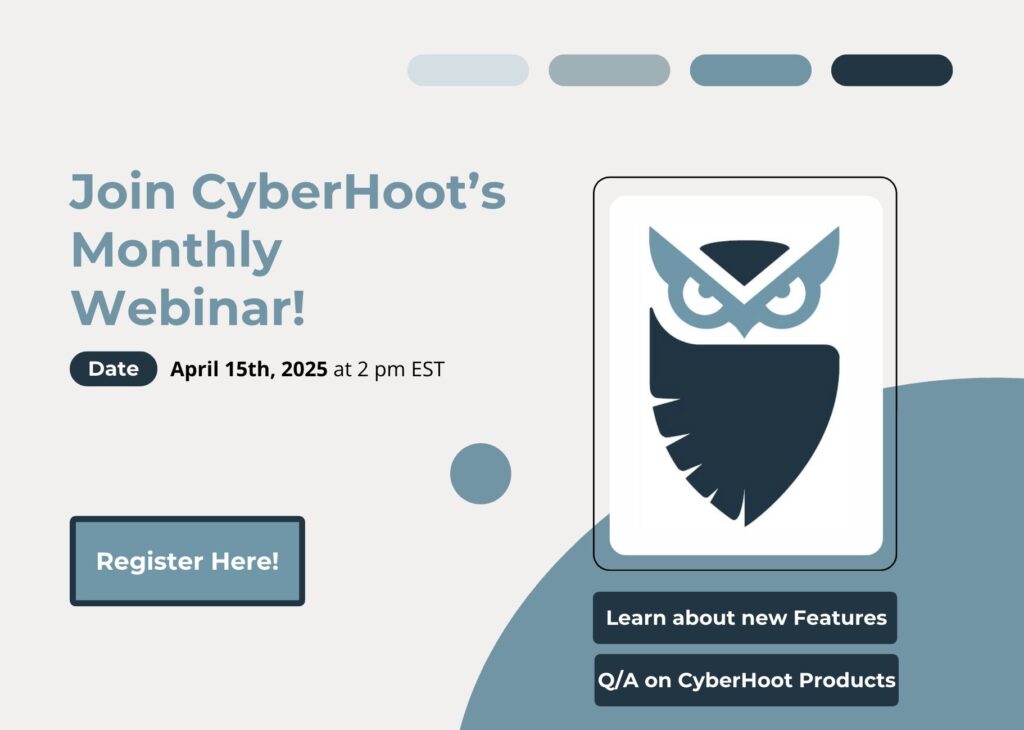 Join CyberHoot's Monthly Webinar!

Date April 15th, 2025 at 2 pm EST

Register Here!

Learn about new Features

Q/A on CyberHoot Products